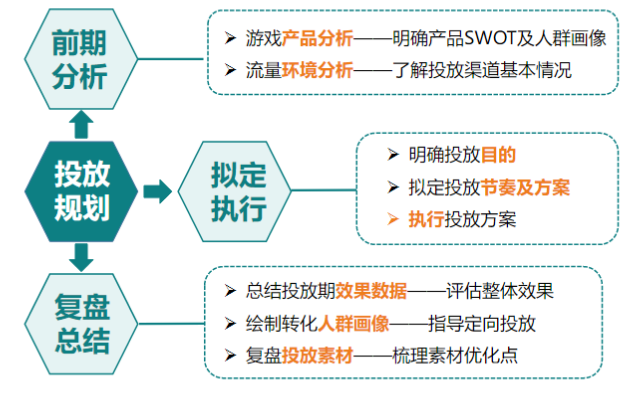 前期分析

➢ 游戏产品分析——明确产品SWOT及人群画像
➢ 流量环境分析——了解投放渠道基本情况

投放规划

拟定执行

➢ 明确投放目的
➢ 拟定投放节奏及方案
➢ 执行投放方案

复盘总结

➢ 总结投放期效果数据——评估整体效果
➢ 绘制转化人群画像——指导定向投放
➢ 复盘投放素材——梳理素材优化点